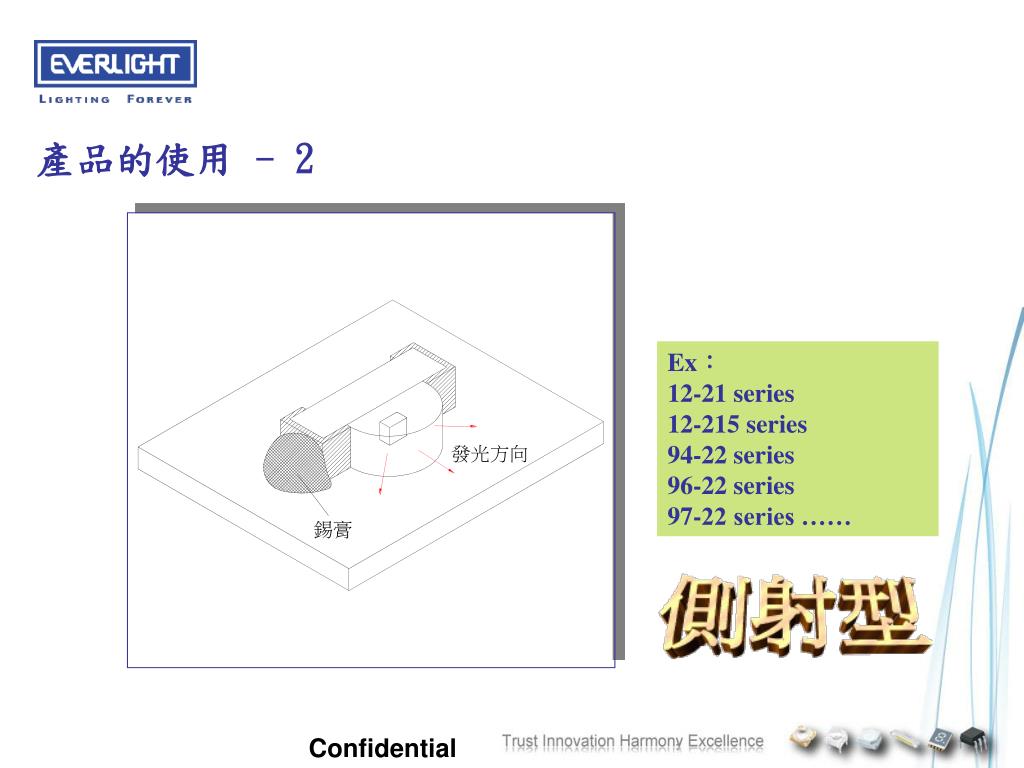 EVERLIGHT
LIGHTING FOREVER

產品的使用 - 2

發光方向

錫膏

Ex：
12-21 series
12-215 series
94-22 series
96-22 series
97-22 series ……

側射型

Confidential

Trust Innovation Harmony Excellence